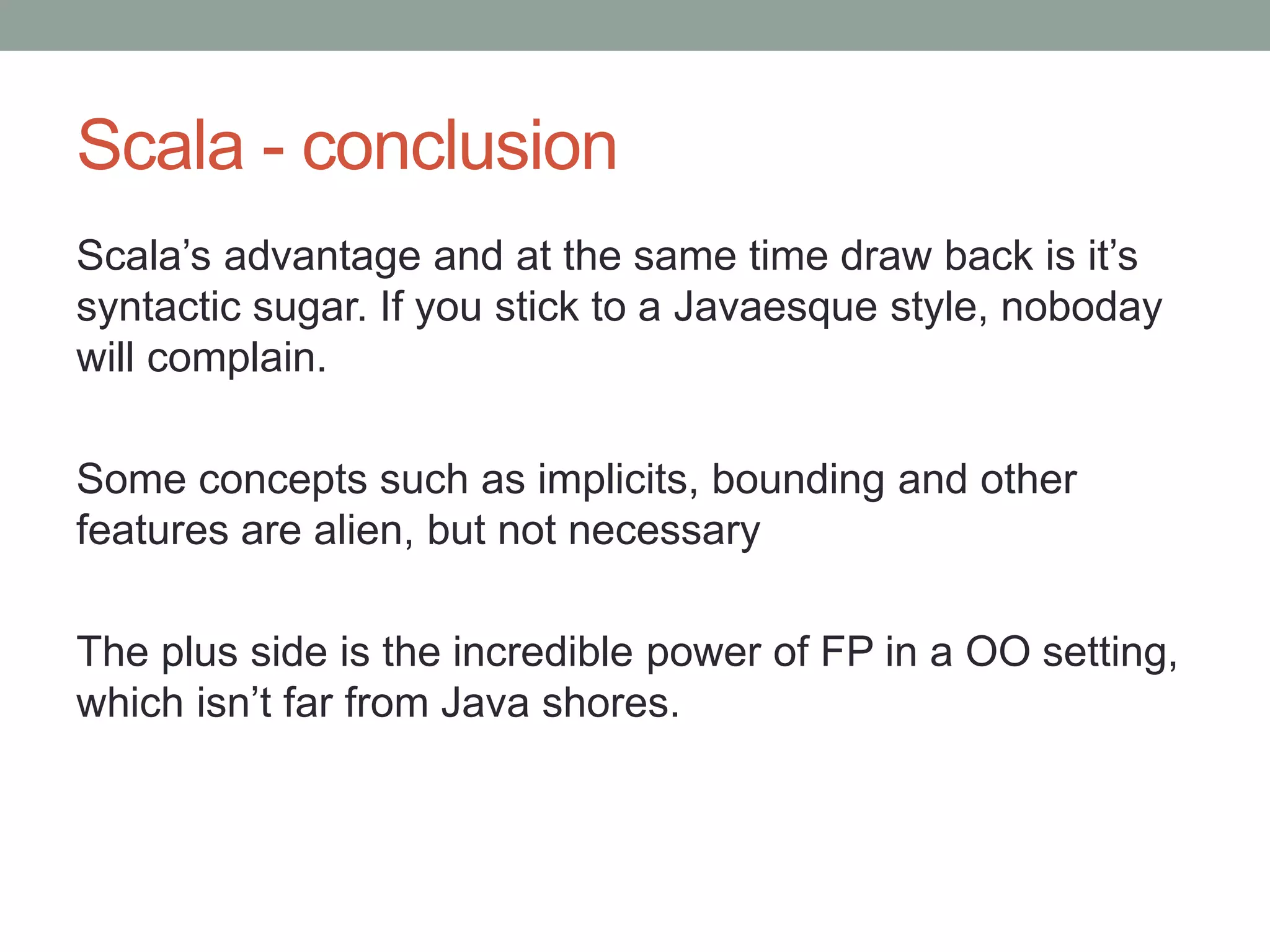 Scala - conclusion

Scala’s advantage and at the same time draw back is it’s syntactic sugar. If you stick to a Javaesque style, noboday will complain.

Some concepts such as implicits, bounding and other features are alien, but not necessary

The plus side is the incredible power of FP in a OO setting, which isn’t far from Java shores.